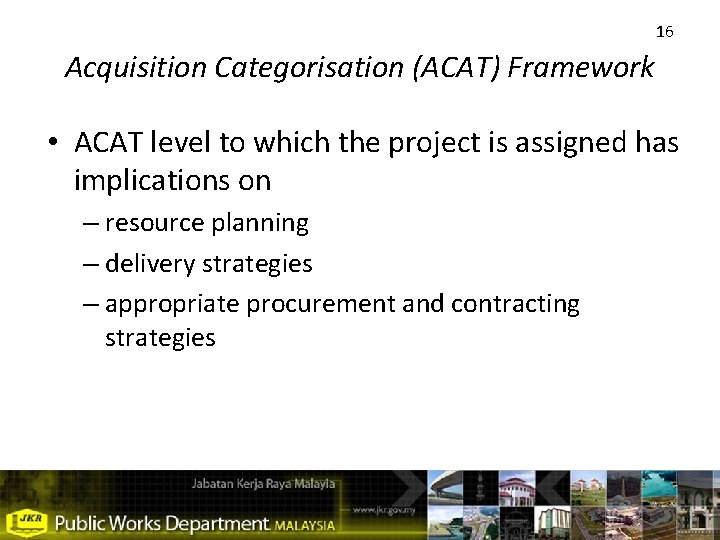 16

Acquisition Categorisation (ACAT) Framework

• ACAT level to which the project is assigned has implications on

– resource planning

– delivery strategies

– appropriate procurement and contracting strategies

Jabatan Kerja Raya Malayia

www.jkr.gov.my

JKR Public Works Department MALAYSIA